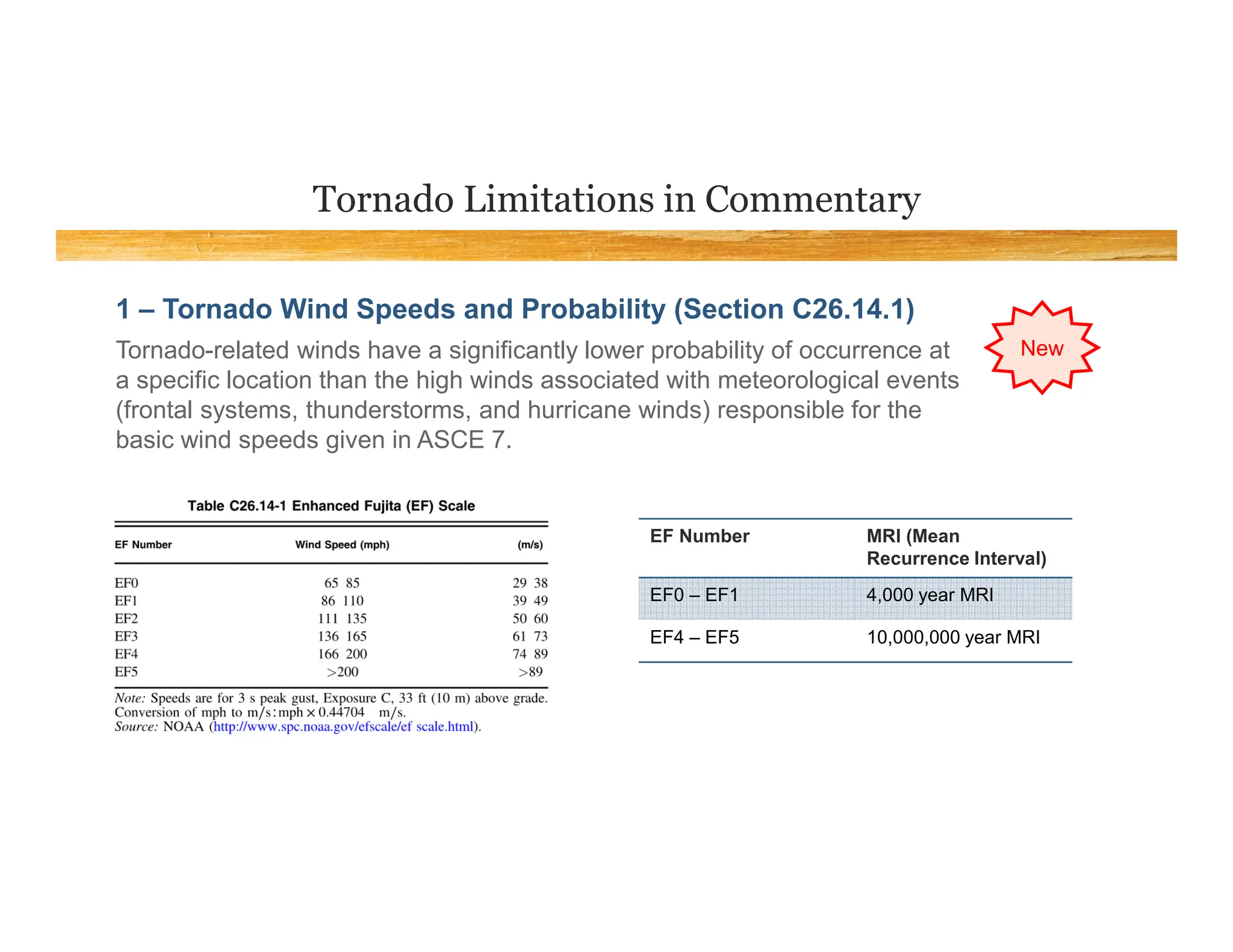 Tornado Limitations in Commentary

1 – Tornado Wind Speeds and Probability (Section C26.14.1)

New

Tornado-related winds have a significantly lower probability of occurrence at a specific location than the high winds associated with meteorological events (frontal systems, thunderstorms, and hurricane winds) responsible for the basic wind speeds given in ASCE 7.

Table C26.14-1 Enhanced Fujita (EF) Scale

| EF Number | Wind Speed (mph) | (m/s) |
|---|---|---|
| EF0 | 65 85 | 29 38 |
| EF1 | 86 110 | 39 49 |
| EF2 | 111 135 | 50 60 |
| EF3 | 136 165 | 61 73 |
| EF4 | 166 200 | 74 89 |
| EF5 | >200 | >89 |

Note: Speeds are for 3 s peak gust, Exposure C, 33 ft (10 m) above grade. Conversion of mph to m/s: mph × 0.44704 m/s.
Source: NOAA (http://www.spc.noaa.gov/efscale/ef scale.html).

| EF Number | MRI (Mean Recurrence Interval) |
|---|---|
| EF0 – EF1 | 4,000 year MRI |
| EF4 – EF5 | 10,000,000 year MRI |